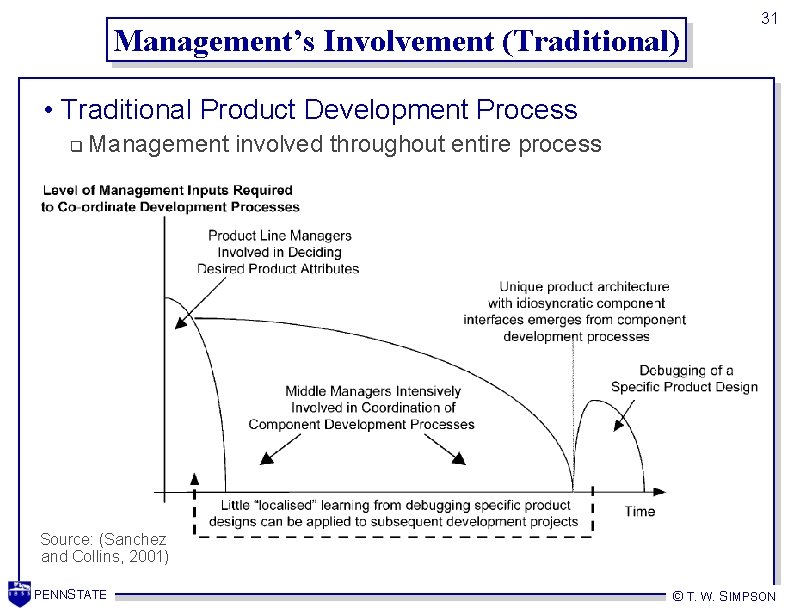 31

Management's Involvement (Traditional)

• Traditional Product Development Process
❑ Management involved throughout entire process

Level of Management Inputs Required to Co-ordinate Development Processes

Product Line Managers Involved in Deciding Desired Product Attributes

Unique product architecture with idiosyncratic component interfaces emerges from component development processes

Debugging of a Specific Product Design

Middle Managers Intensively Involved in Coordination of Component Development Processes

Little "localised" learning from debugging specific product designs can be applied to subsequent development projects

Time

Source: (Sanchez and Collins, 2001)

PENNSTATE

© T. W. SIMPSON